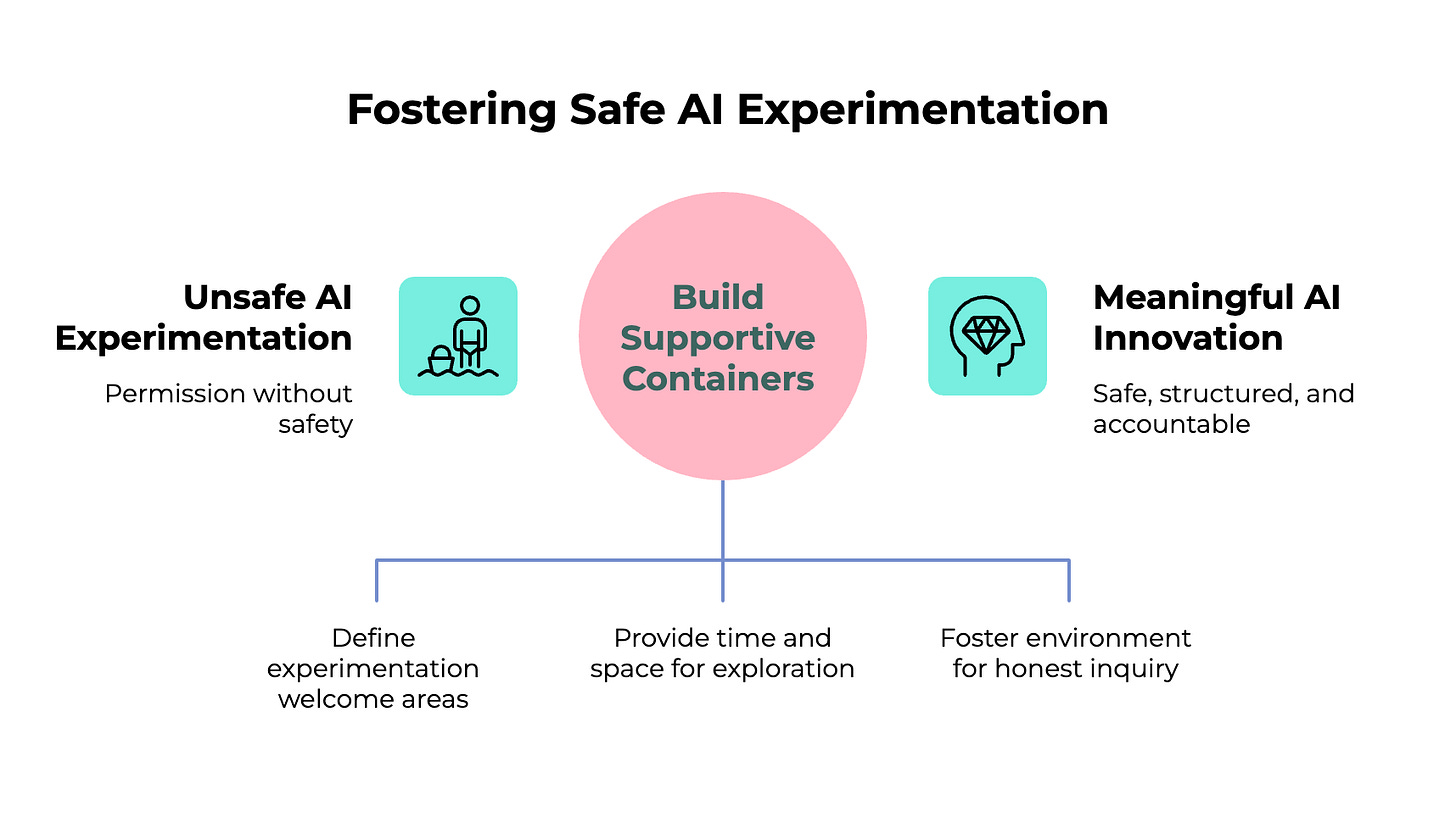 Fostering Safe AI Experimentation

Unsafe AI Experimentation

Permission without safety

Build Supportive Containers

Meaningful AI Innovation

Safe, structured, and accountable

Define experimentation welcome areas

Provide time and space for exploration

Foster environment for honest inquiry